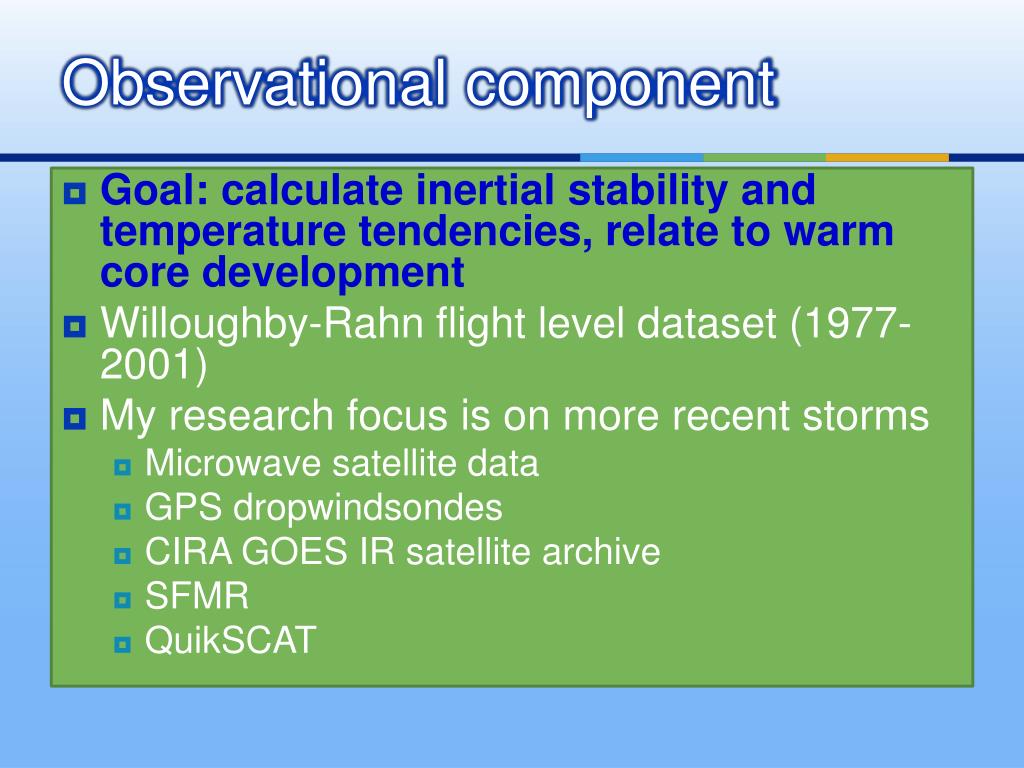 Observational component

Goal: calculate inertial stability and temperature tendencies, relate to warm core development

Willoughby-Rahn flight level dataset (1977-2001)

My research focus is on more recent storms

Microwave satellite data

GPS dropwindsondes

CIRA GOES IR satellite archive

SFMR

QuikSCAT